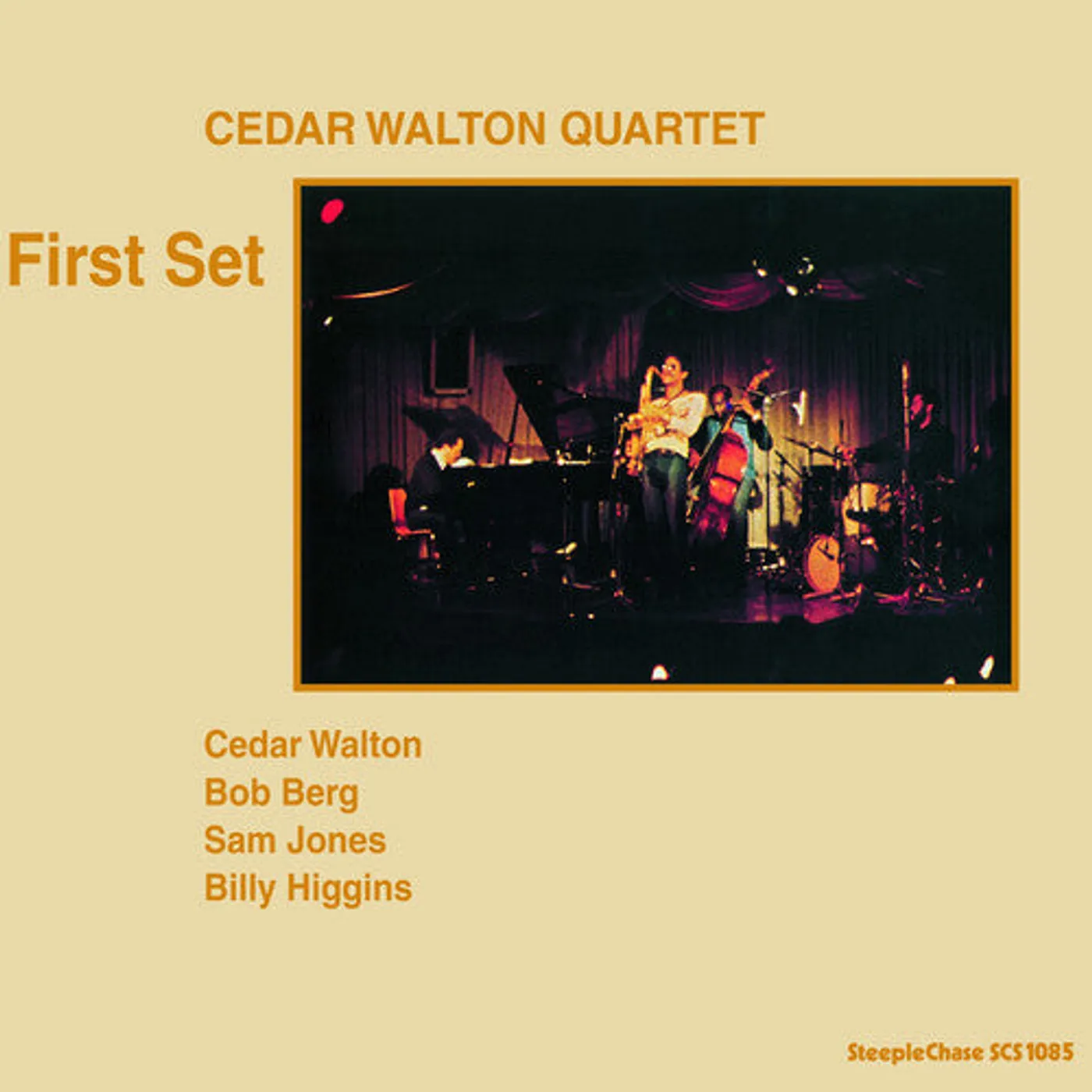 CEDAR WALTON QUARTET

First Set

Cedar Walton
Bob Berg
Sam Jones
Billy Higgins

SteepleChase SCS 1085